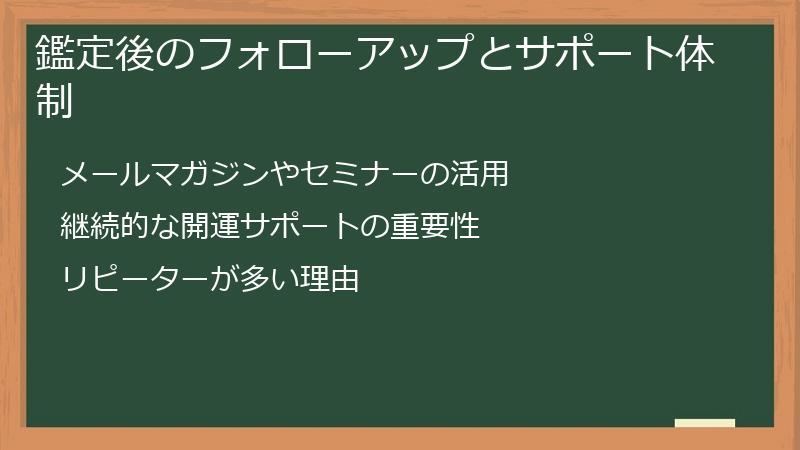 鑑定後のフォローアップとサポート体制

メールマガジンやセミナーの活用

継続的な開運サポートの重要性

リピーターが多い理由